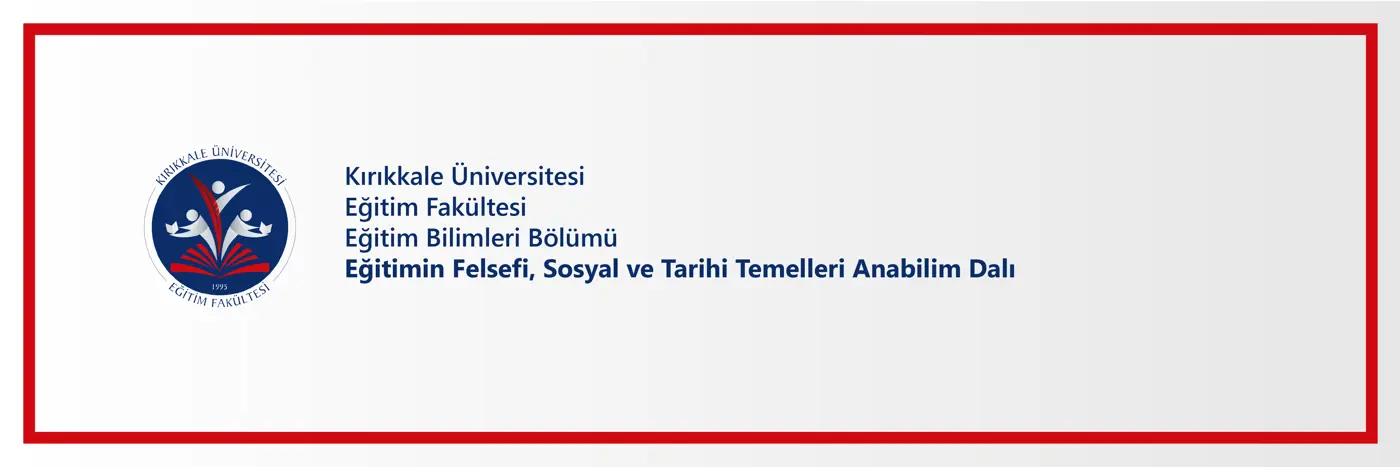 KIRIKKALE ÜNİVERSİTESİ
1995
EĞİTİM FAKÜLTESİ

Kırıkkale Üniversitesi
Eğitim Fakültesi
Eğitim Bilimleri Bölümü
Eğitimin Felsefi, Sosyal ve Tarihi Temelleri Anabilim Dalı